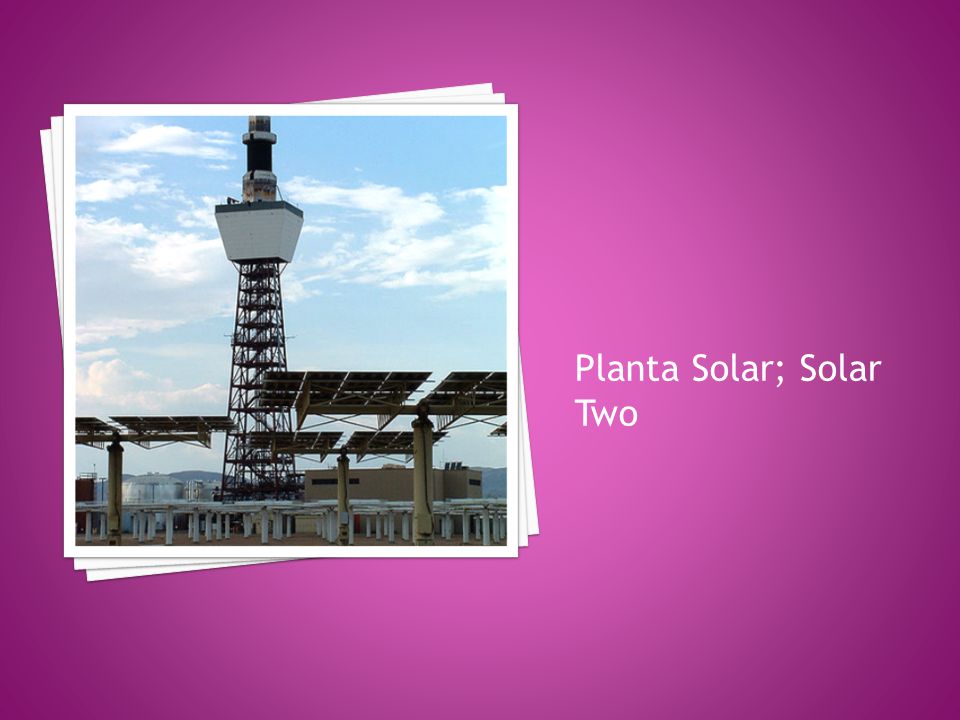 Planta Solar; Solar Two